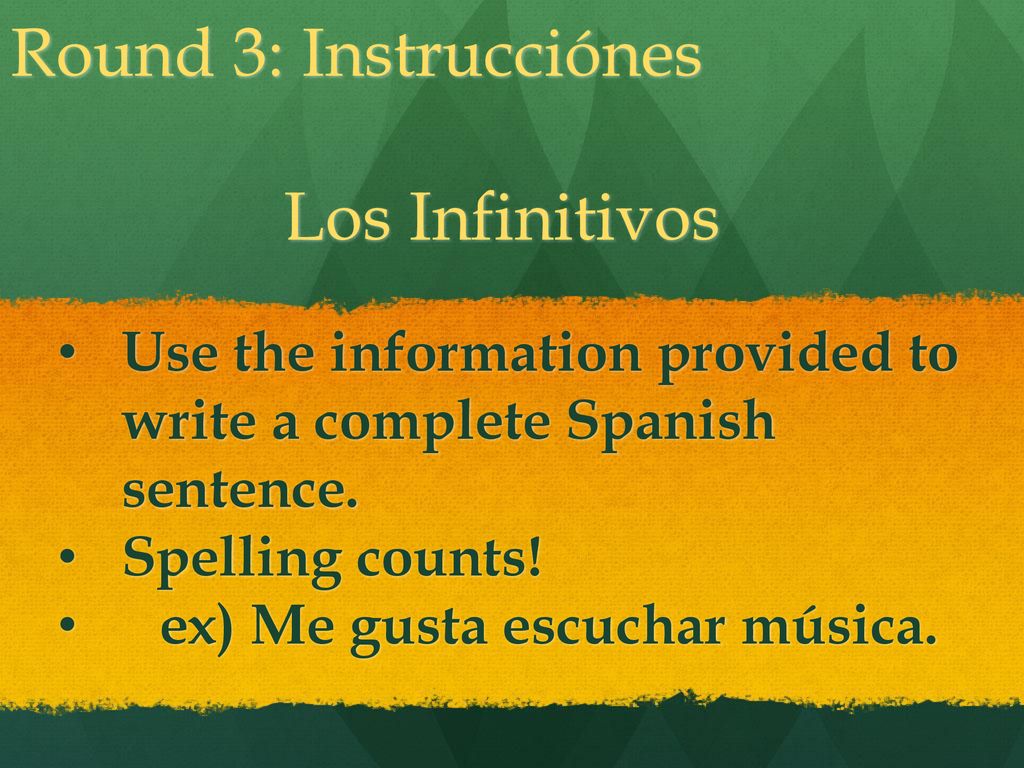 Round 3: Instrucciónes

Los Infinitivos

• Use the information provided to write a complete Spanish sentence.
• Spelling counts!
• ex) Me gusta escuchar música.